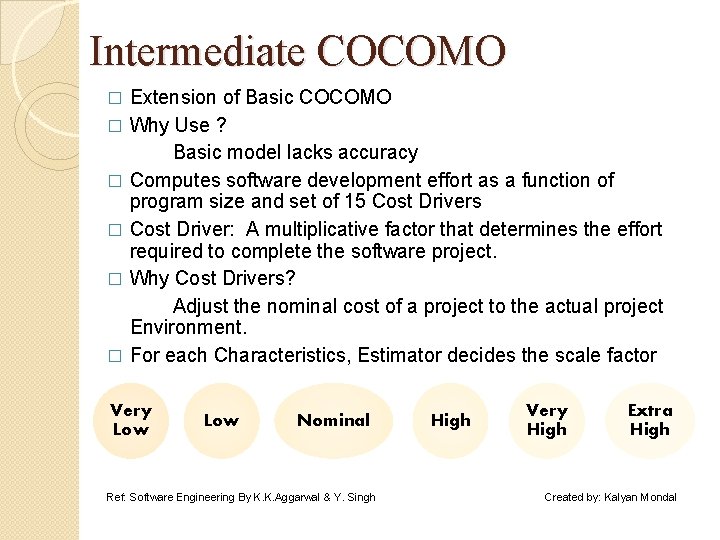 Intermediate COCOMO

□ Extension of Basic COCOMO

□ Why Use ?

Basic model lacks accuracy

□ Computes software development effort as a function of program size and set of 15 Cost Drivers

□ Cost Driver: A multiplicative factor that determines the effort required to complete the software project.

□ Why Cost Drivers?

Adjust the nominal cost of a project to the actual project Environment.

□ For each Characteristics, Estimator decides the scale factor

Very Low

Low

Nominal

High

Very High

Extra High

Ref: Software Engineering By K.K.Aggarwal & Y. Singh

Created by: Kalyan Mondal